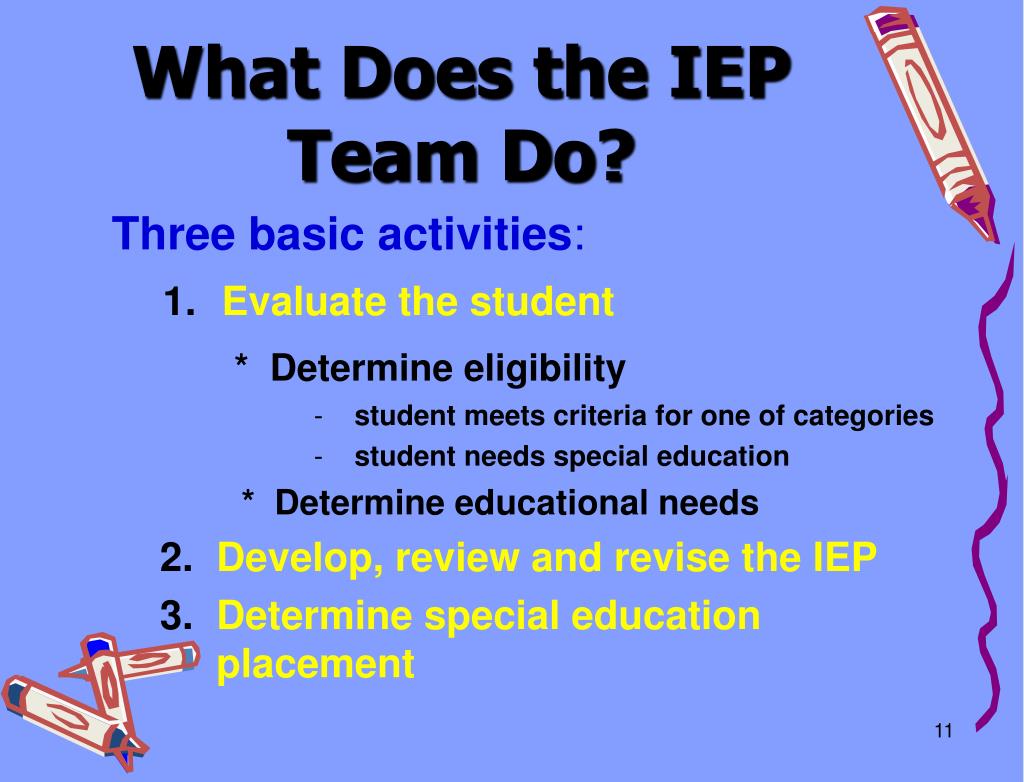 What Does the IEP Team Do?

Three basic activities:

1. Evaluate the student

* Determine eligibility

- student meets criteria for one of categories
- student needs special education

* Determine educational needs

2. Develop, review and revise the IEP

3. Determine special education placement

11